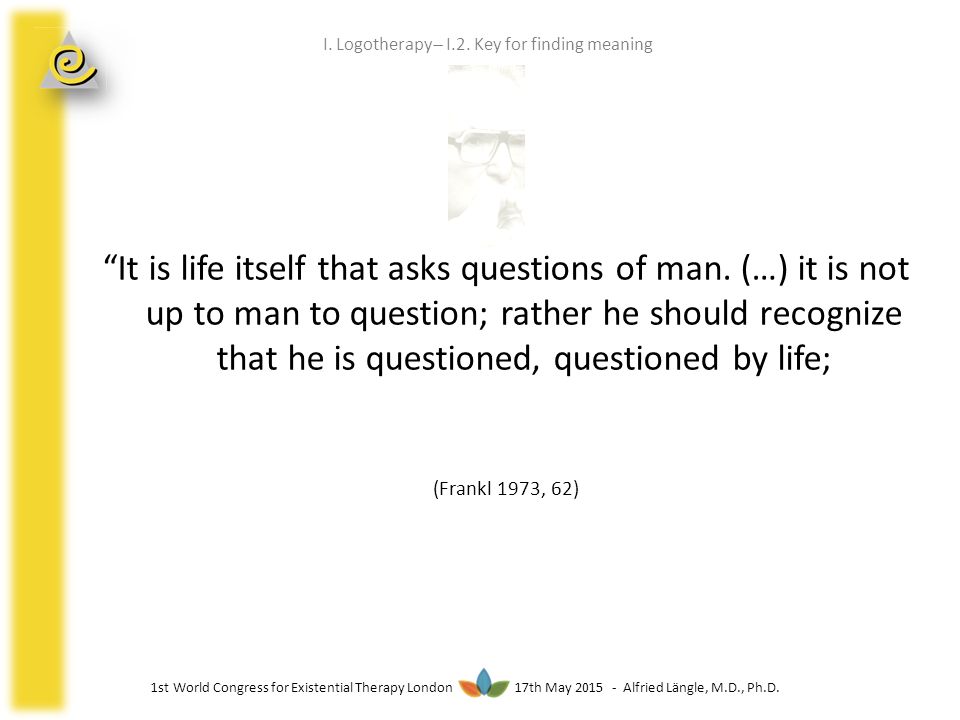 I. Logotherapy– I.2. Key for finding meaning

“It is life itself that asks questions of man. (…) it is not up to man to question; rather he should recognize that he is questioned, questioned by life;

(Frankl 1973, 62)

1st World Congress for Existential Therapy London 17th May 2015 - Alfried Längle, M.D., Ph.D.